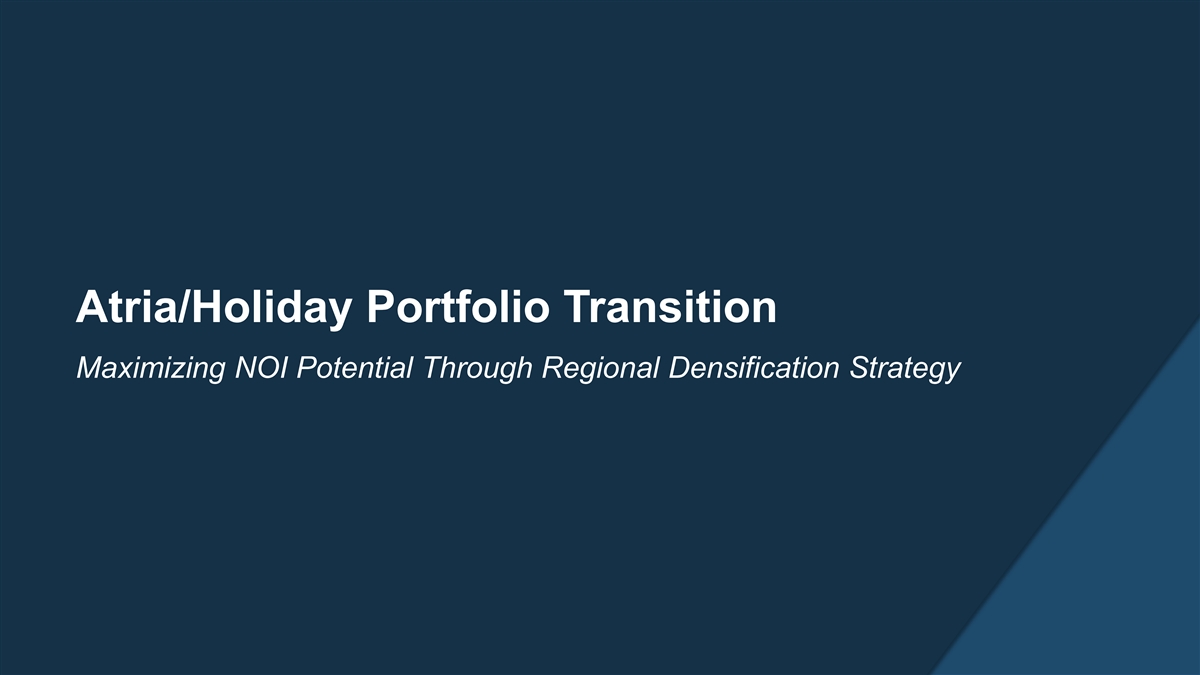 Atria/Holiday Portfolio Transition

Maximizing NOI Potential Through Regional Densification Strategy